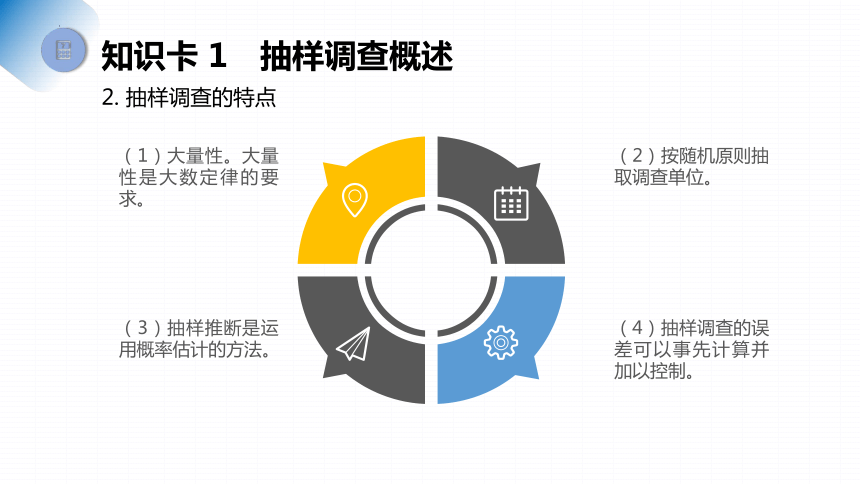 知识卡 1　抽样调查概述

2. 抽样调查的特点

（1）大量性。大量性是大数定律的要求。

（2）按随机原则抽取调查单位。

（3）抽样推断是运用概率估计的方法。

（4）抽样调查的误差可以事先计算并加以控制。